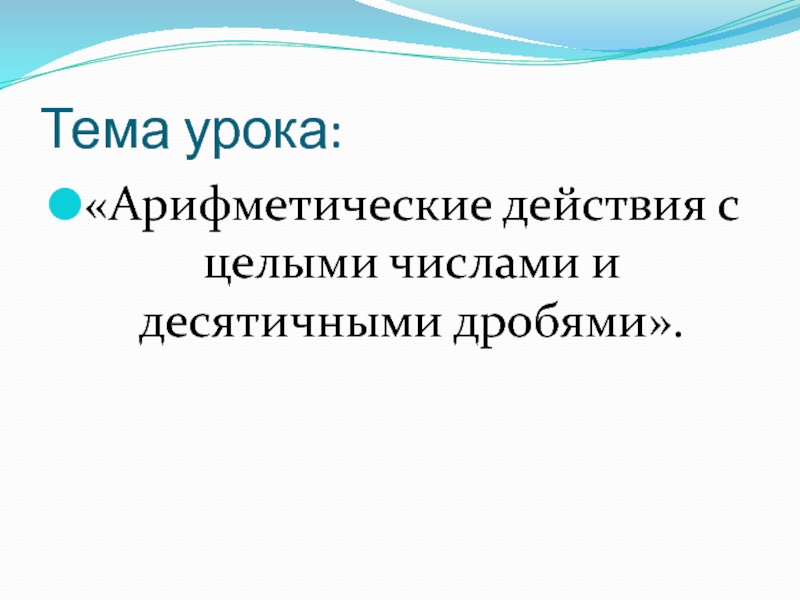 Тема урока:

«Арифметические действия с целыми числами и десятичными дробями».